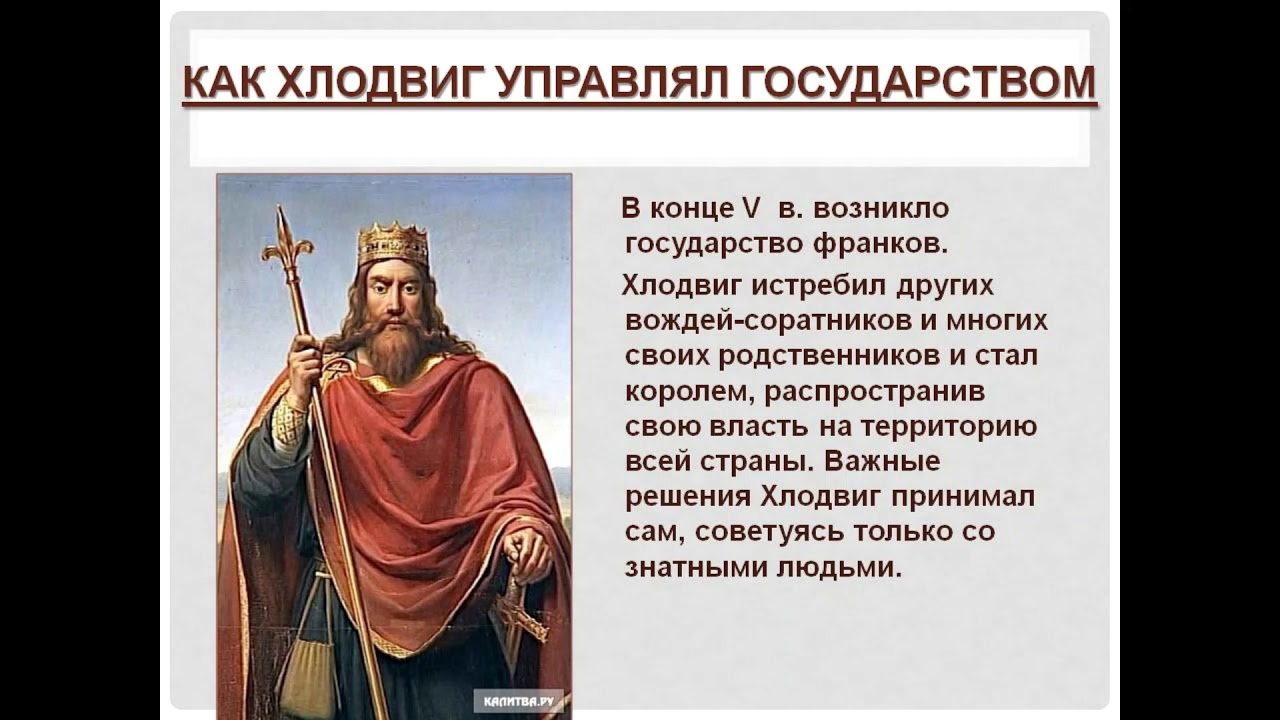 КАК ХЛОДВИГ УПРАВЛЯЛ ГОСУДАРСТВОМ

В конце V в. возникло государство франков.

Хлодвиг истребил других вождей-соратников и многих своих родственников и стал королем, распространив свою власть на территорию всей страны. Важные решения Хлодвиг принимал сам, советуясь только со знатными людьми.

КАЛИТВА.РУ